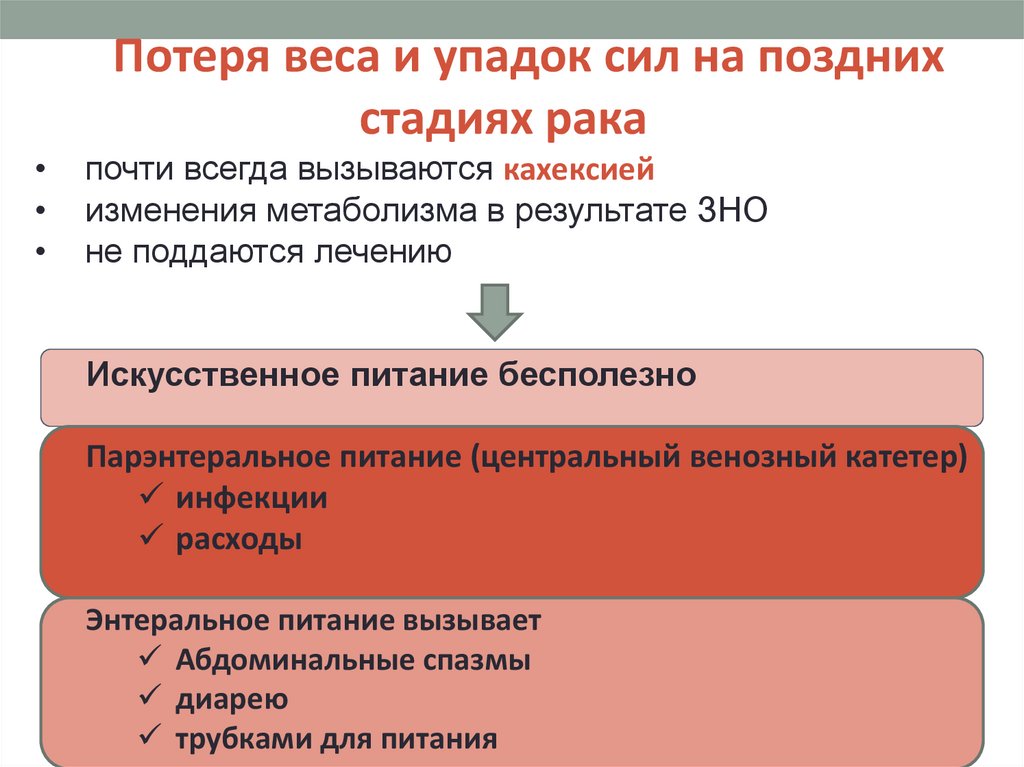 Потеря веса и упадок сил на поздних стадиях рака

• почти всегда вызываются кахексией
• изменения метаболизма в результате ЗНО
• не поддаются лечению

Искусственное питание бесполезно

Парэнтеральное питание (центральный венозный катетер)
✓ инфекции
✓ расходы

Энтеральное питание вызывает
✓ Абдоминальные спазмы
✓ диарею
✓ трубками для питания